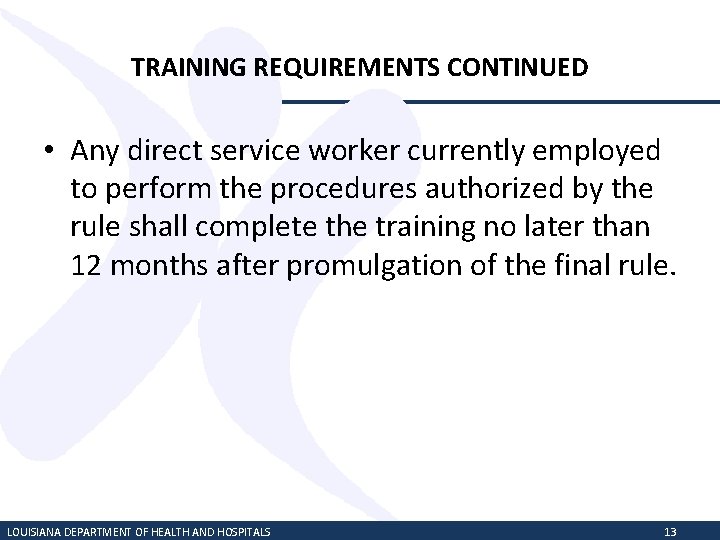 TRAINING REQUIREMENTS CONTINUED

• Any direct service worker currently employed to perform the procedures authorized by the rule shall complete the training no later than 12 months after promulgation of the final rule.

LOUISIANA DEPARTMENT OF HEALTH AND HOSPITALS 13